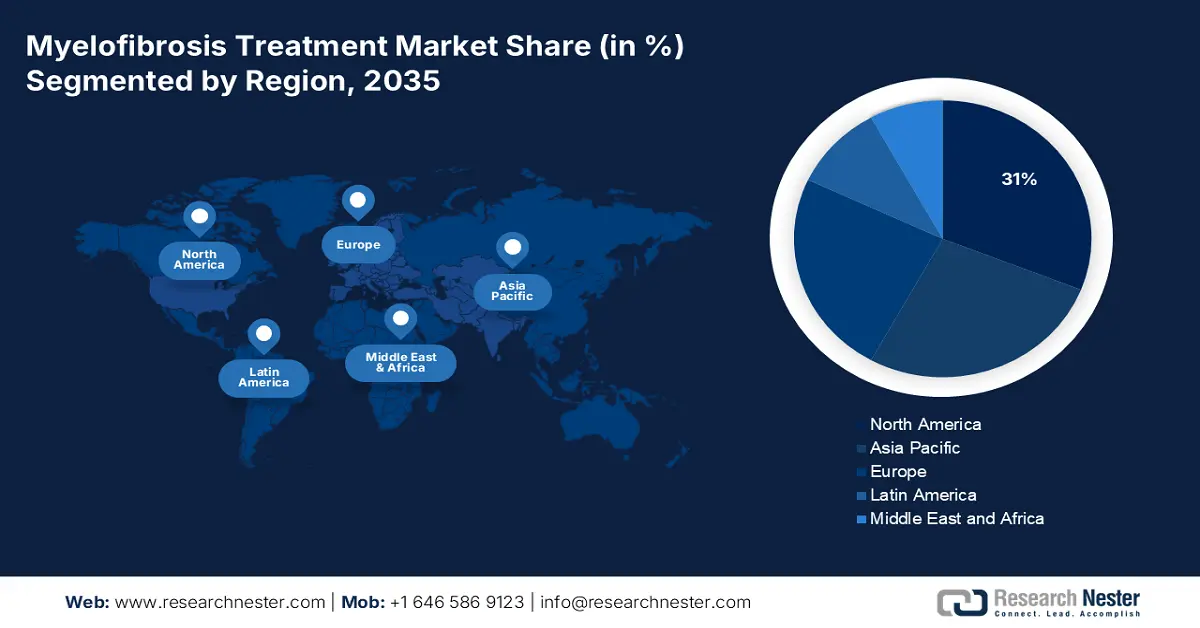 Myelofibrosis Treatment Market Share (in %) Segmented by Region, 2035

North America

Europe

Asia Pacific

Latin America

Middle East & Africa

31%

North America
Asia Pacific
Europe
Latin America
Middle East and Africa

Web: www.researchnester.com | Mob: +1 646 586 9123 | info@researchnester.com

Research Nester
Connect. Lead. Accomplish